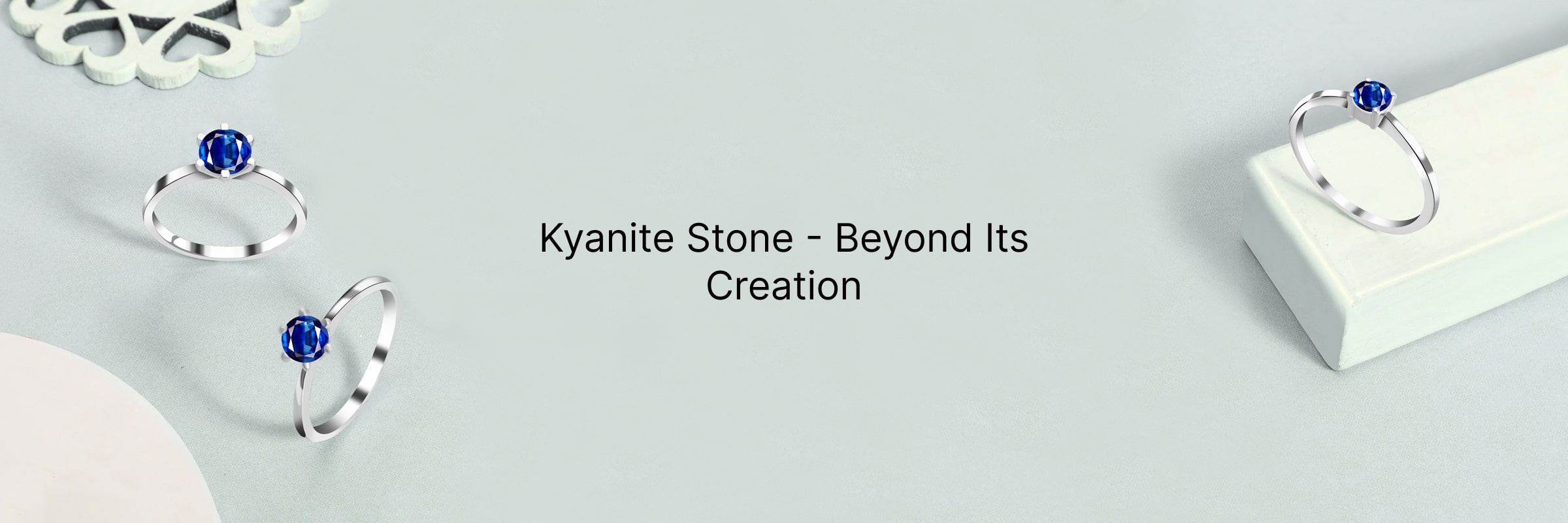 Kyanite Stone - Beyond Its Creation